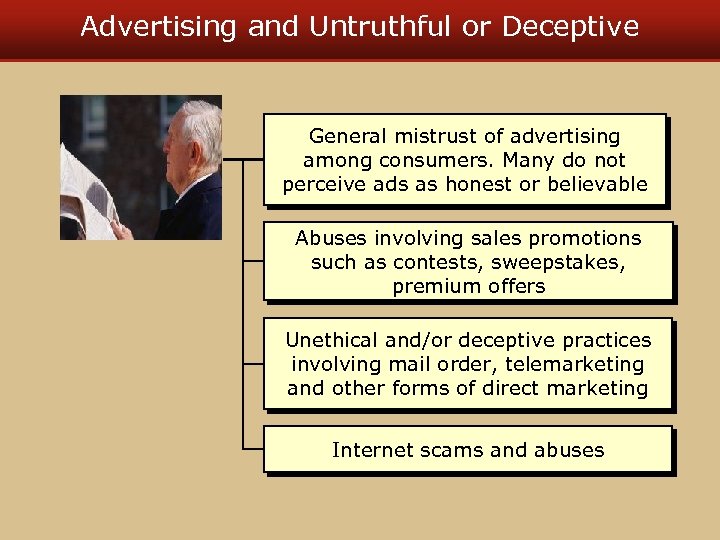 Advertising and Untruthful or Deceptive

General mistrust of advertising among consumers. Many do not perceive ads as honest or believable

Abuses involving sales promotions such as contests, sweepstakes, premium offers

Unethical and/or deceptive practices involving mail order, telemarketing and other forms of direct marketing

Internet scams and abuses